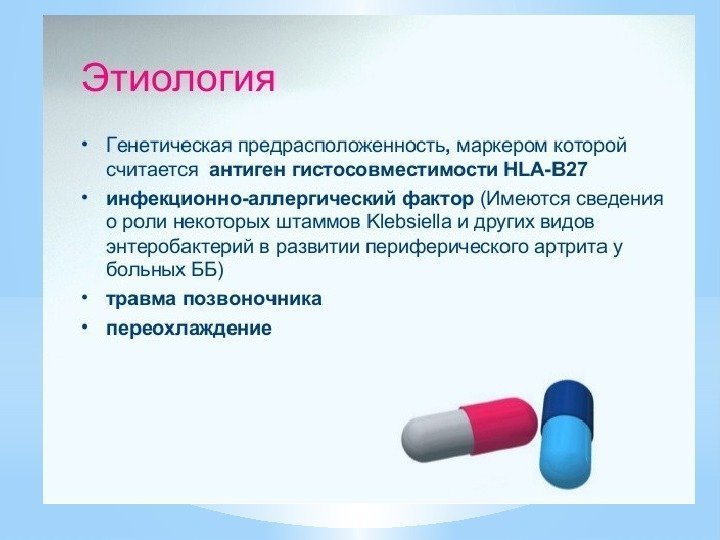 Этиология

• Генетическая предрасположенность, маркером которой считается антиген гистосовместимости HLA-B27

• инфекционно-аллергический фактор (Имеются сведения о роли некоторых штаммов Klebsiella и других видов энтеробактерий в развитии периферического артрита у больных ББ)

• травма позвоночника

• переохлаждение